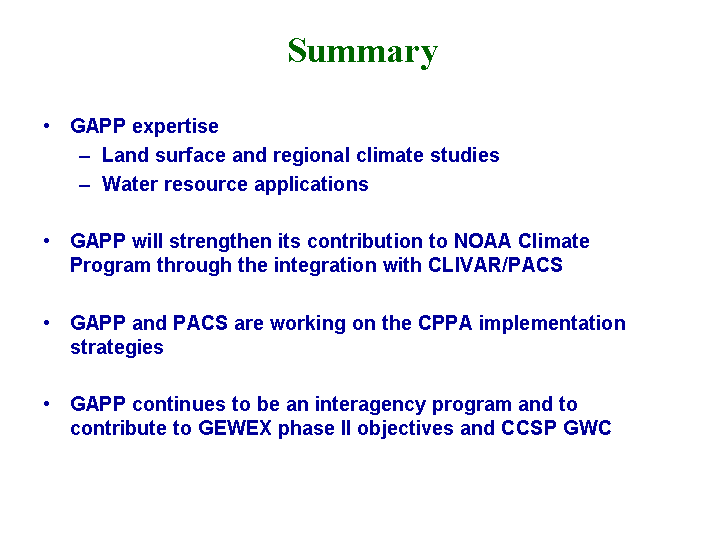 Summary

• GAPP expertise
– Land surface and regional climate studies
– Water resource applications

• GAPP will strengthen its contribution to NOAA Climate Program through the integration with CLIVAR/PACS

• GAPP and PACS are working on the CPPA implementation strategies

• GAPP continues to be an interagency program and to contribute to GEWEX phase II objectives and CCSP GWC